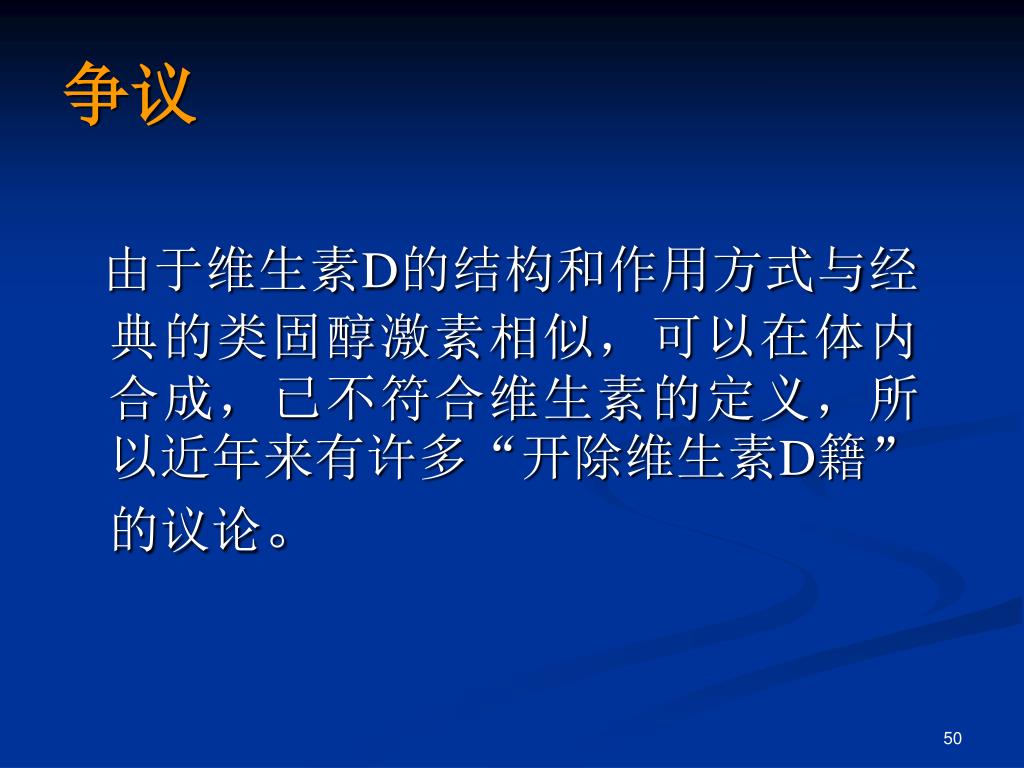 争议

由于维生素D的结构和作用方式与经典的类固醇激素相似，可以在体内合成，已不符合维生素的定义，所以近年来有许多“开除维生素D籍”的议论。

50